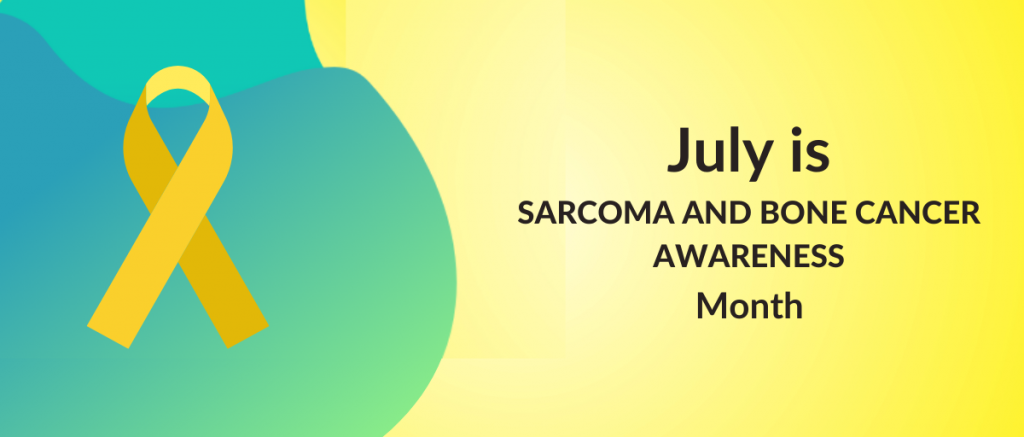 July is
SARCOMA AND BONE CANCER AWARENESS
Month